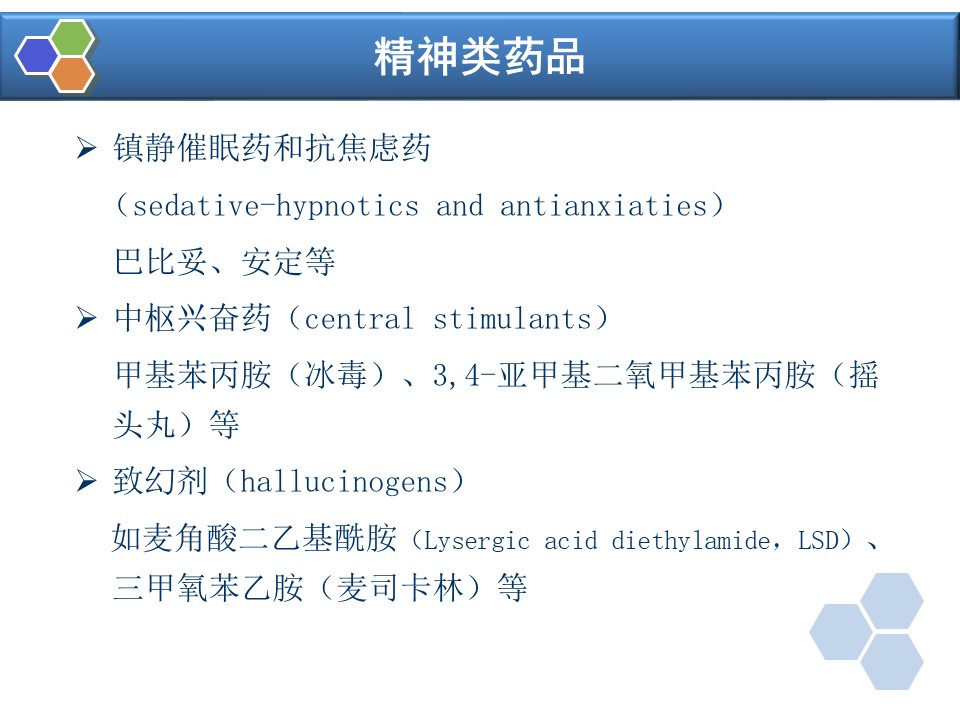 精神类药品

➢ 镇静催眠药和抗焦虑药
（sedative-hypnotics and antianxiaties）
巴比妥、安定等

➢ 中枢兴奋药（central stimulants）
甲基苯丙胺（冰毒）、3,4-亚甲基二氧甲基苯丙胺（摇头丸）等

➢ 致幻剂（hallucinogens）
如麦角酸二乙基酰胺（Lysergic acid diethylamide，LSD）、三甲氧苯乙胺（麦司卡林）等